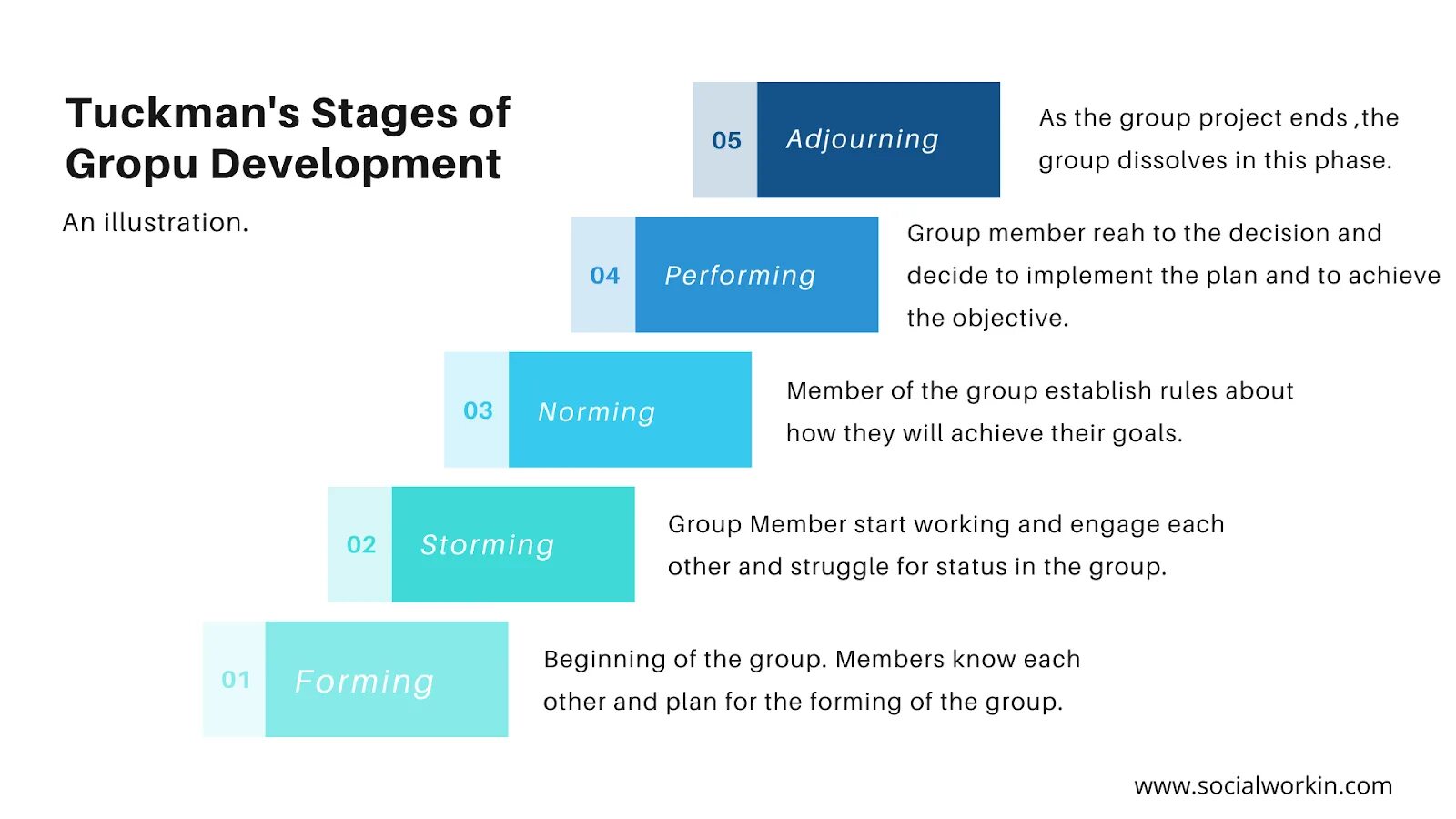 Tuckman's Stages of Gropu Development

An illustration.

05 Adjourning

As the group project ends ,the group dissolves in this phase.

04 Performing

Group member reah to the decision and decide to implement the plan and to achieve the objective.

03 Norming

Member of the group establish rules about how they will achieve their goals.

02 Storming

Group Member start working and engage each other and struggle for status in the group.

01 Forming

Beginning of the group. Members know each other and plan for the forming of the group.

www.socialworkin.com